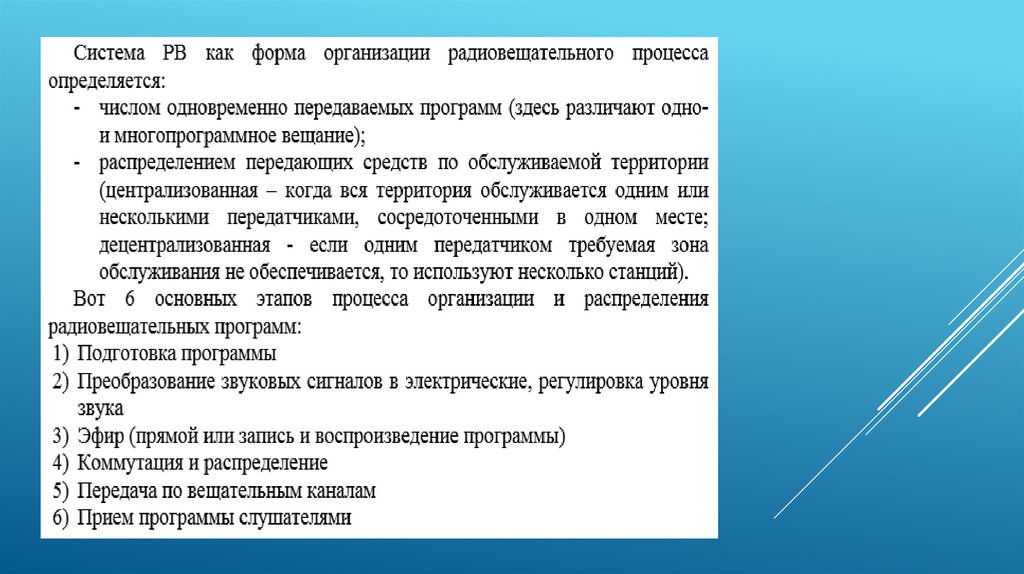 Система РВ как форма организации радиовещательного процесса определяется:
- числом одновременно передаваемых программ (здесь различают одно- и многопрограммное вещание);
- распределением передающих средств по обслуживаемой территории (централизованная – когда вся территория обслуживается одним или несколькими передатчиками, сосредоточенными в одном месте; децентрализованная - если одним передатчиком требуемая зона обслуживания не обеспечивается, то используют несколько станций).

Вот 6 основных этапов процесса организации и распределения радиовещательных программ:
1) Подготовка программы
2) Преобразование звуковых сигналов в электрические, регулировка уровня звука
3) Эфир (прямой или запись и воспроизведение программы)
4) Коммутация и распределение
5) Передача по вещательным каналам
6) Прием программы слушателями